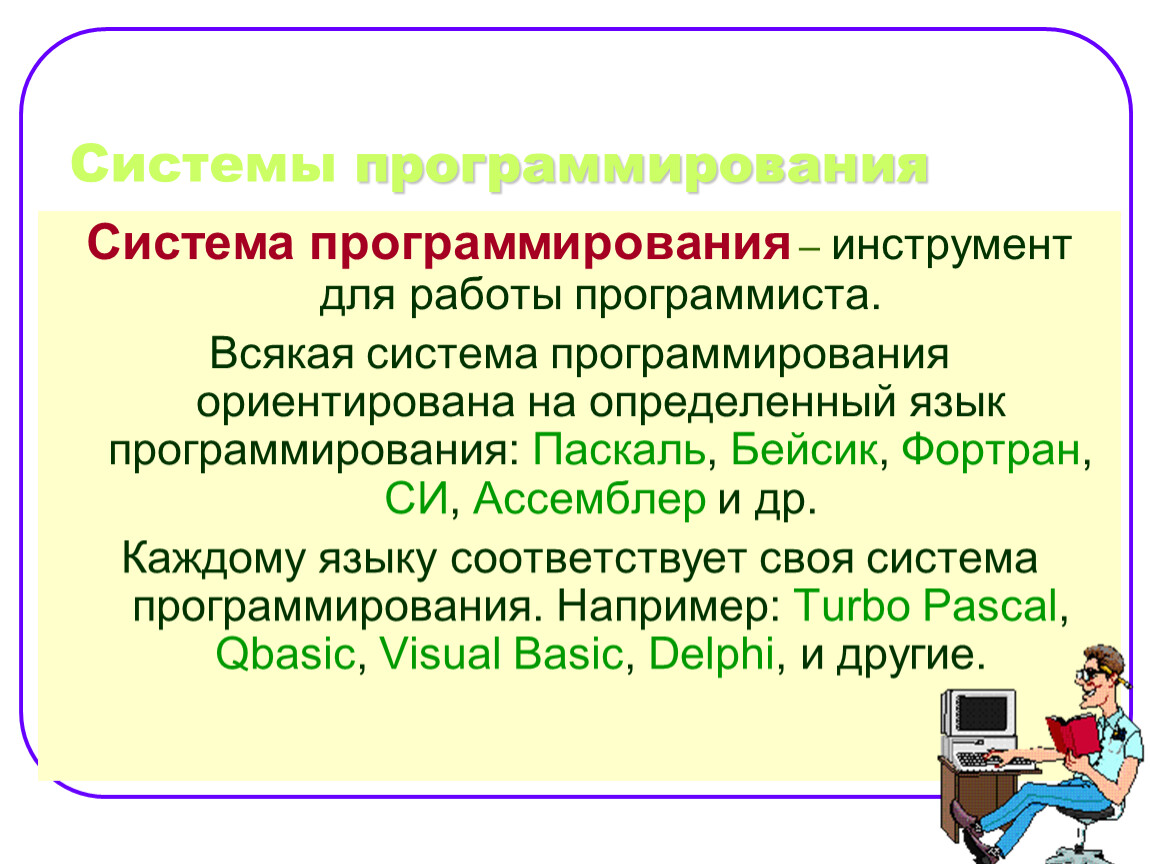 Системы программирования

Система программирования – инструмент для работы программиста.

Всякая система программирования ориентирована на определенный язык программирования: Паскаль, Бейсик, Фортран, СИ, Ассемблер и др.

Каждому языку соответствует своя система программирования. Например: Turbo Pascal, Qbasic, Visual Basic, Delphi, и другие.